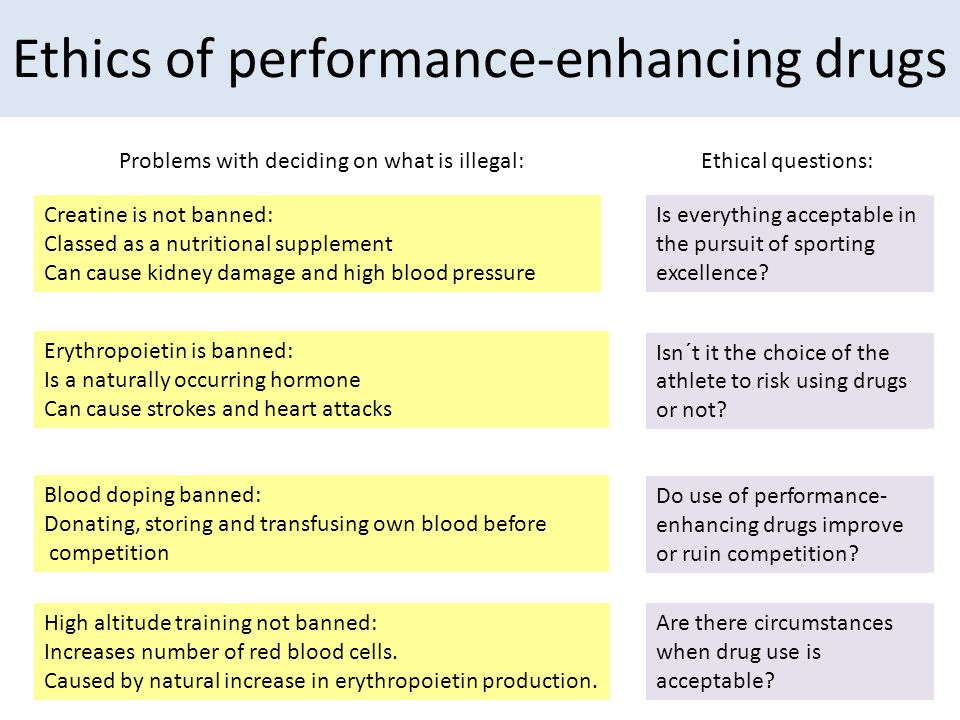 Ethics of performance-enhancing drugs

Problems with deciding on what is illegal:

Creatine is not banned:
Classed as a nutritional supplement
Can cause kidney damage and high blood pressure

Erythropoietin is banned:
Is a naturally occurring hormone
Can cause strokes and heart attacks

Blood doping banned:
Donating, storing and transfusing own blood before competition

High altitude training not banned:
Increases number of red blood cells.
Caused by natural increase in erythropoietin production.

Ethical questions:

Is everything acceptable in the pursuit of sporting excellence?

Isn´t it the choice of the athlete to risk using drugs or not?

Do use of performance-enhancing drugs improve or ruin competition?

Are there circumstances when drug use is acceptable?